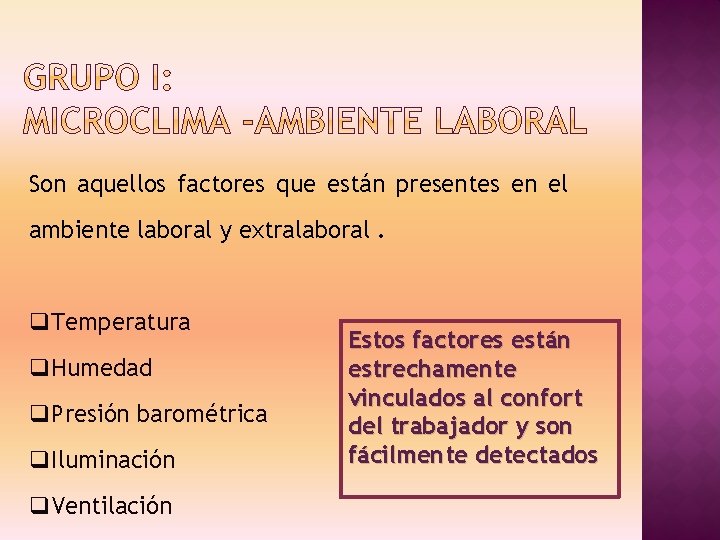 GRUPO I:
MICROCLIMA -AMBIENTE LABORAL

Son aquellos factores que están presentes en el ambiente laboral y extralaboral .

❑Temperatura
❑Humedad
❑Presión barométrica
❑Iluminación
❑Ventilación

Estos factores están estrechamente vinculados al confort del trabajador y son fácilmente detectados